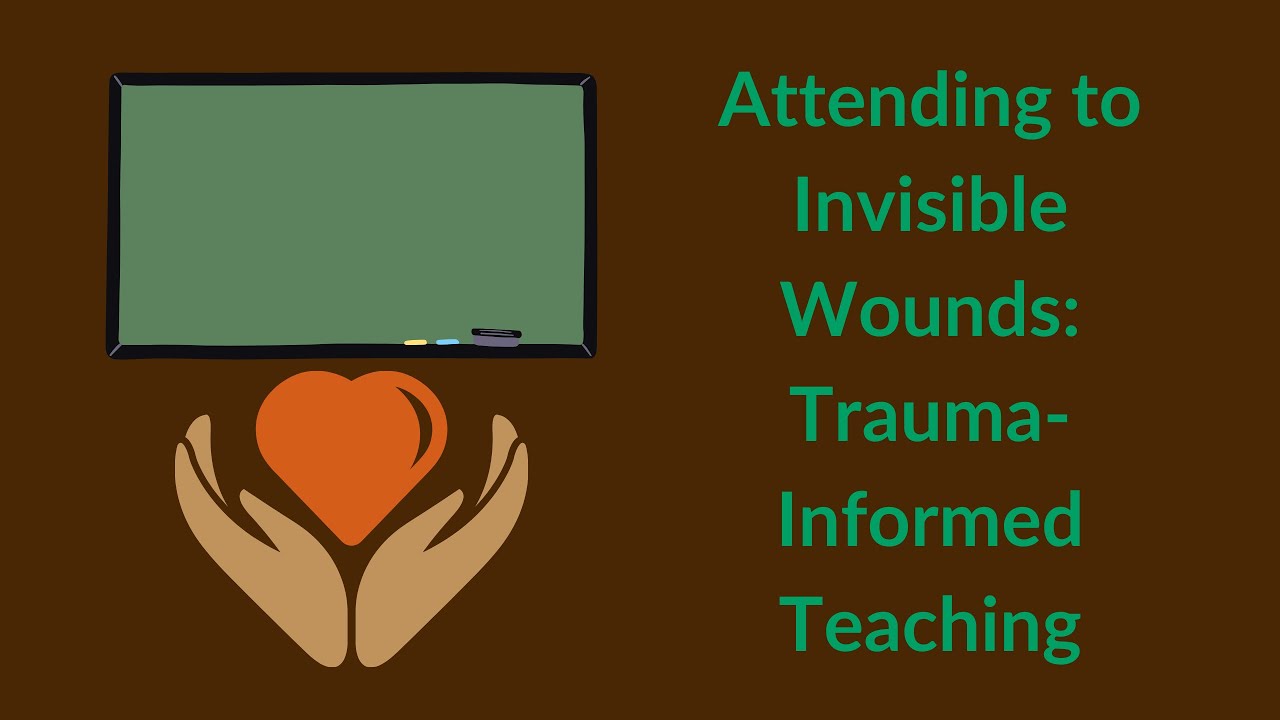 Attending to Invisible Wounds: Trauma-Informed Teaching